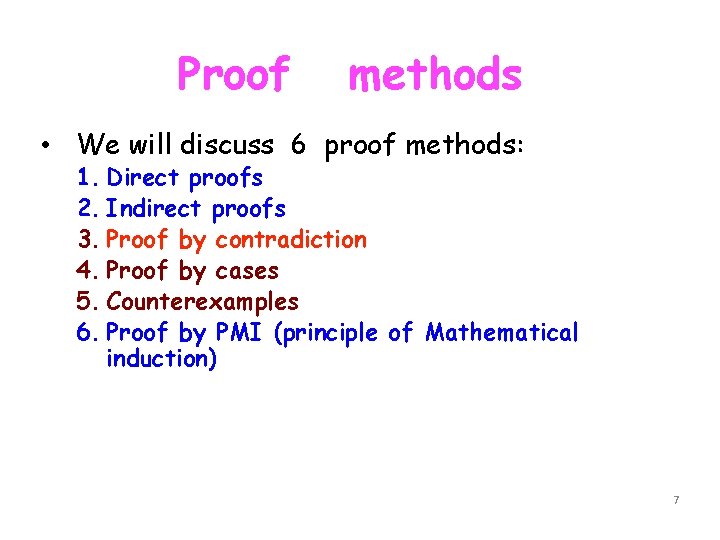 Proof methods

• We will discuss 6 proof methods:
1. Direct proofs
2. Indirect proofs
3. Proof by contradiction
4. Proof by cases
5. Counterexamples
6. Proof by PMI (principle of Mathematical induction)

7